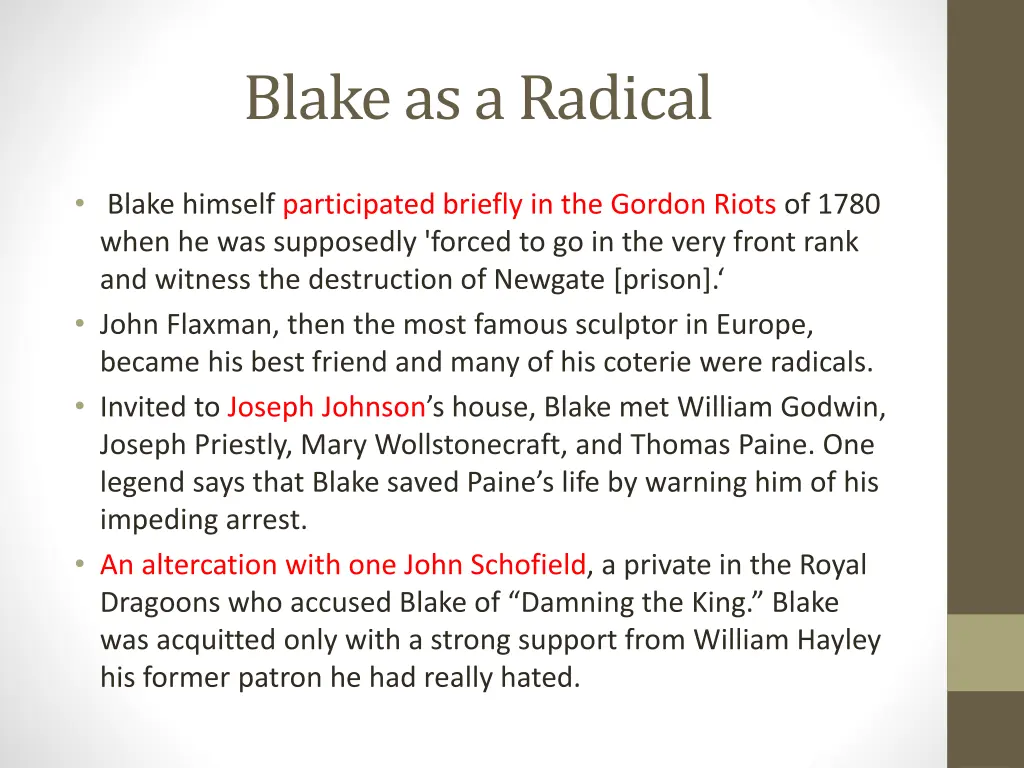 Blake as a Radical

• Blake himself participated briefly in the Gordon Riots of 1780 when he was supposedly 'forced to go in the very front rank and witness the destruction of Newgate [prison].‘
• John Flaxman, then the most famous sculptor in Europe, became his best friend and many of his coterie were radicals.
• Invited to Joseph Johnson’s house, Blake met William Godwin, Joseph Priestly, Mary Wollstonecraft, and Thomas Paine. One legend says that Blake saved Paine’s life by warning him of his impeding arrest.
• An altercation with one John Schofield, a private in the Royal Dragoons who accused Blake of “Damning the King.” Blake was acquitted only with a strong support from William Hayley his former patron he had really hated.